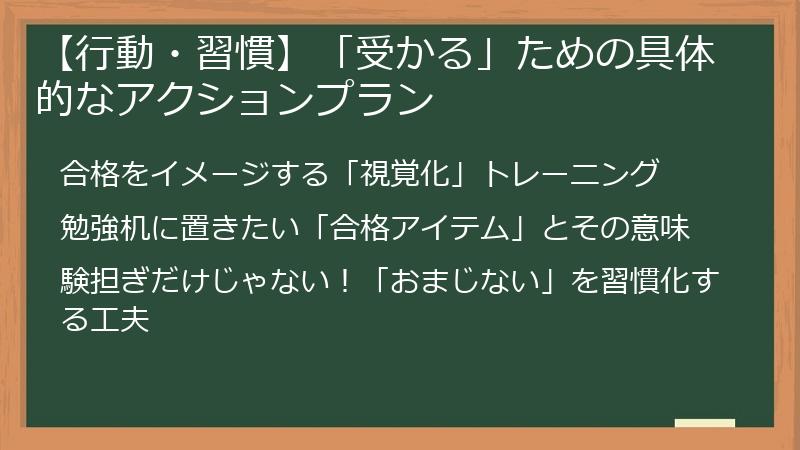 【行動・習慣】「受かる」ための具体的なアクションプラン

合格をイメージする「視覚化」トレーニング

勉強机に置きたい「合格アイテム」とその意味

験担ぎだけじゃない！「おまじない」を習慣化する工夫